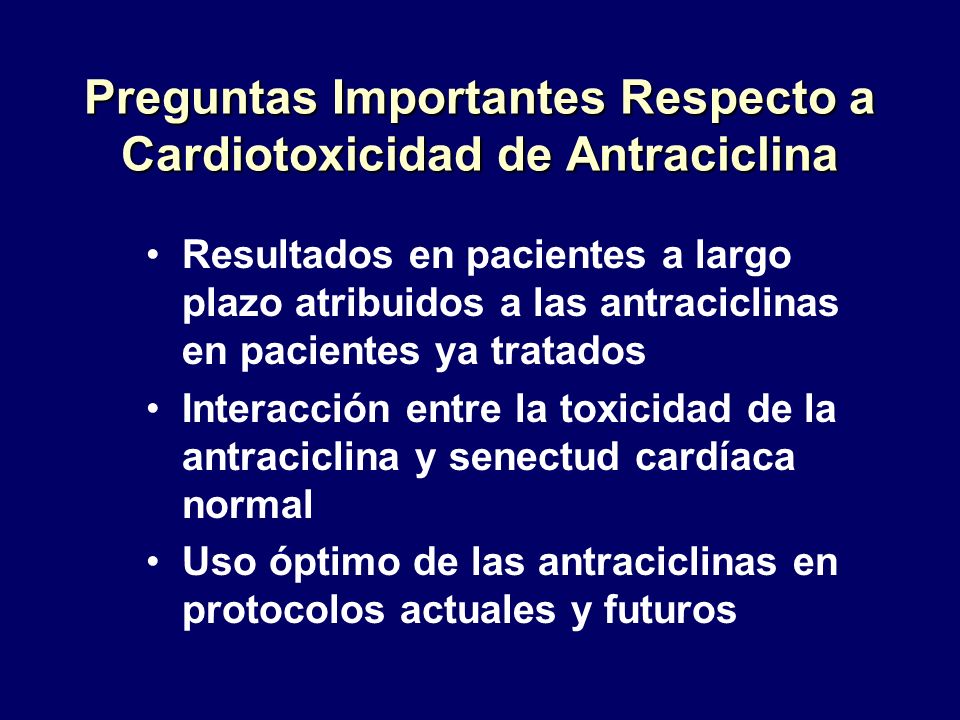 Preguntas Importantes Respecto a Cardiotoxicidad de Antraciclina

• Resultados en pacientes a largo plazo atribuidos a las antraciclinas en pacientes ya tratados
• Interacción entre la toxicidad de la antraciclina y senectud cardíaca normal
• Uso óptimo de las antraciclinas en protocolos actuales y futuros